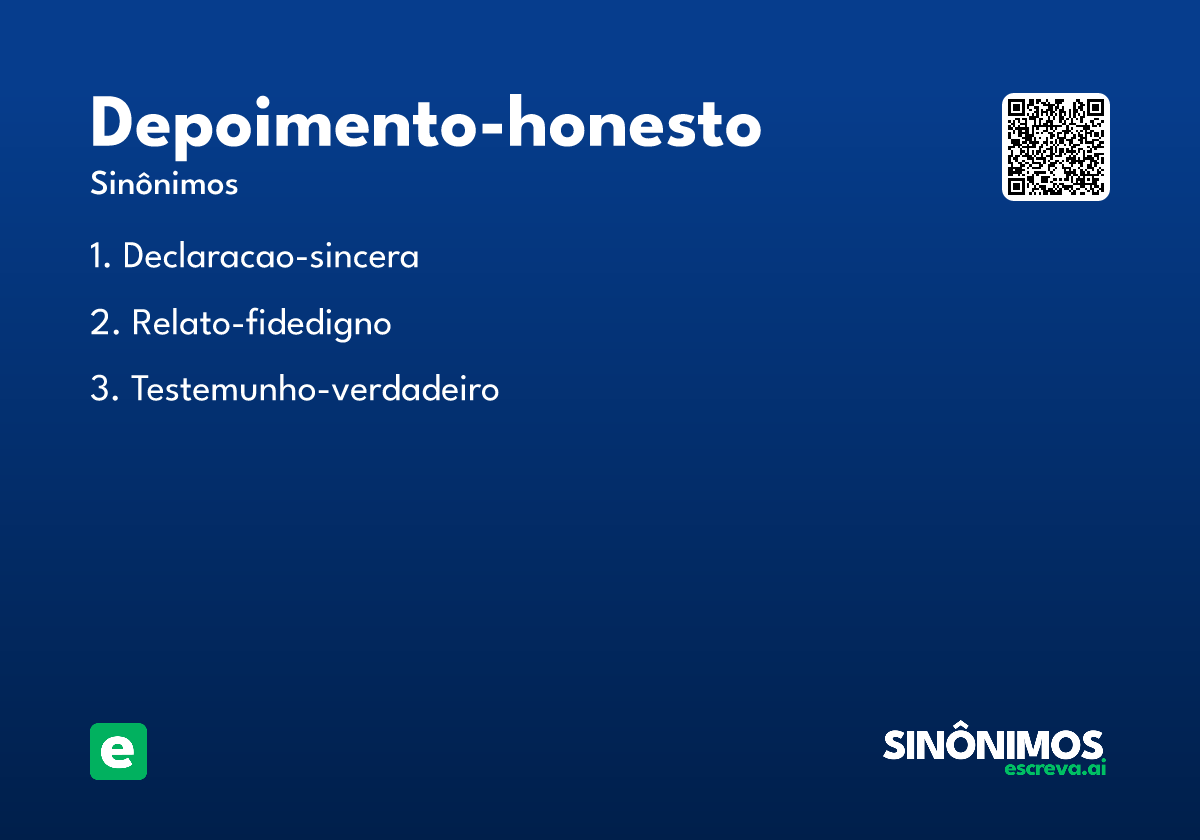 Depoimento-honesto
Sinônimos

1. Declaracao-sincera
2. Relato-fidedigno
3. Testemunho-verdadeiro

e

SINÔNIMOS
escreva.ai